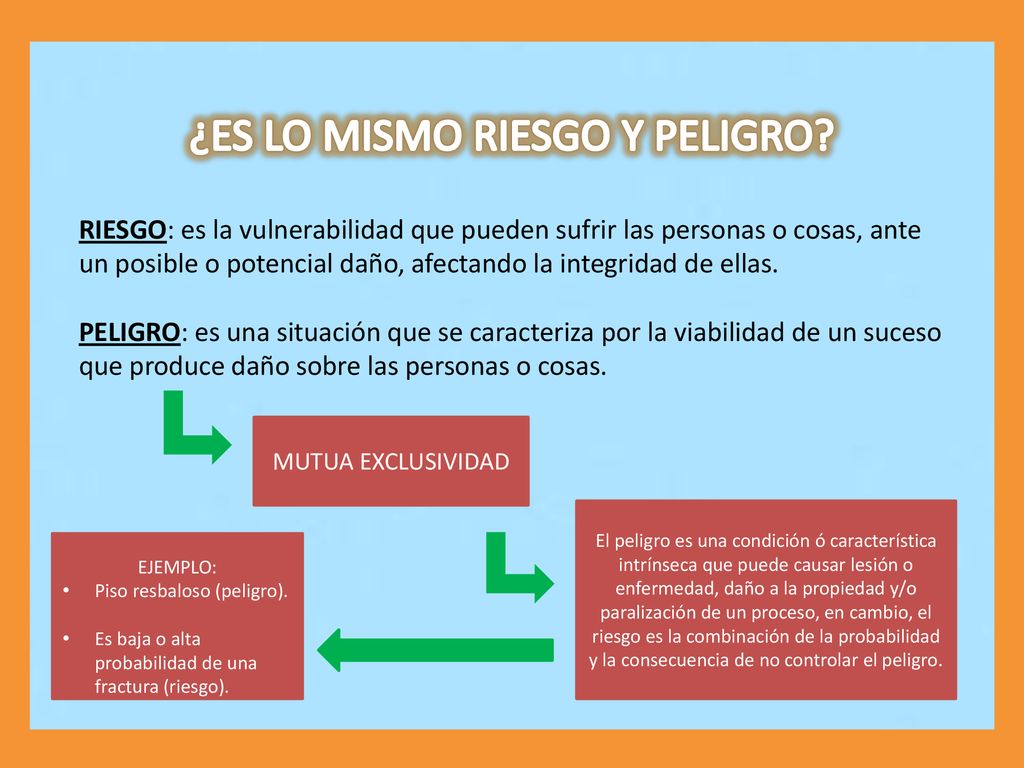 ¿ES LO MISMO RIESGO Y PELIGRO?

RIESGO: es la vulnerabilidad que pueden sufrir las personas o cosas, ante un posible o potencial daño, afectando la integridad de ellas.

PELIGRO: es una situación que se caracteriza por la viabilidad de un suceso que produce daño sobre las personas o cosas.

MUTUA EXCLUSIVIDAD

El peligro es una condición ó característica intrínseca que puede causar lesión o enfermedad, daño a la propiedad y/o paralización de un proceso, en cambio, el riesgo es la combinación de la probabilidad y la consecuencia de no controlar el peligro.

EJEMPLO:
• Piso resbaloso (peligro).
• Es baja o alta probabilidad de una fractura (riesgo).